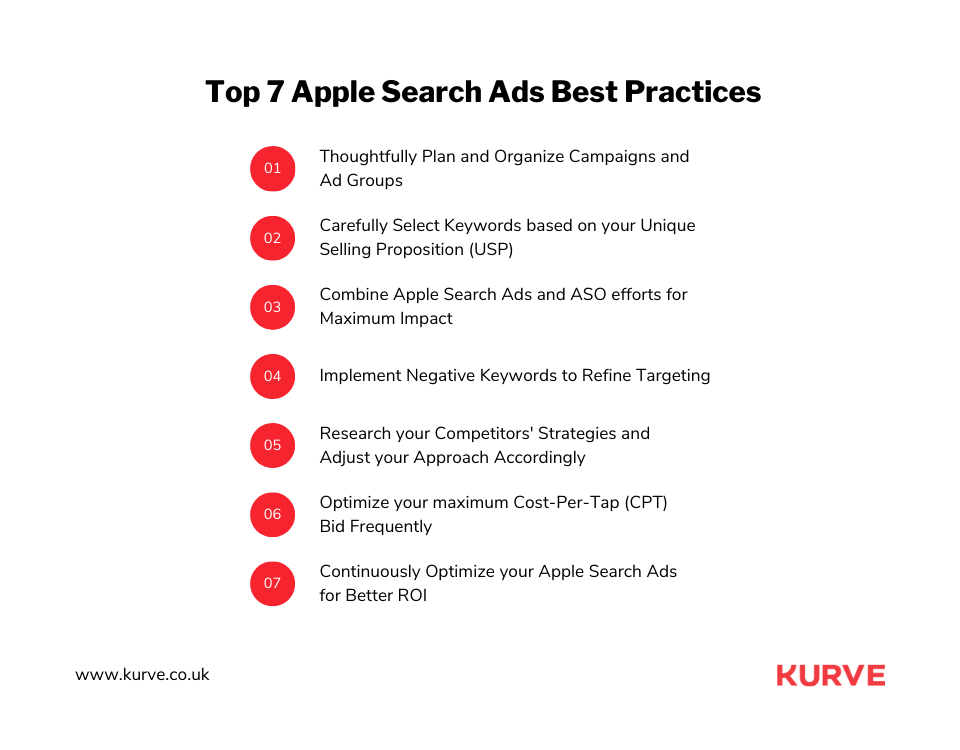 Top 7 Apple Search Ads Best Practices

01 Thoughtfully Plan and Organize Campaigns and Ad Groups

02 Carefully Select Keywords based on your Unique Selling Proposition (USP)

03 Combine Apple Search Ads and ASO efforts for Maximum Impact

04 Implement Negative Keywords to Refine Targeting

05 Research your Competitors' Strategies and Adjust your Approach Accordingly

06 Optimize your maximum Cost-Per-Tap (CPT) Bid Frequently

07 Continuously Optimize your Apple Search Ads for Better ROI

www.kurve.co.uk

KURVE